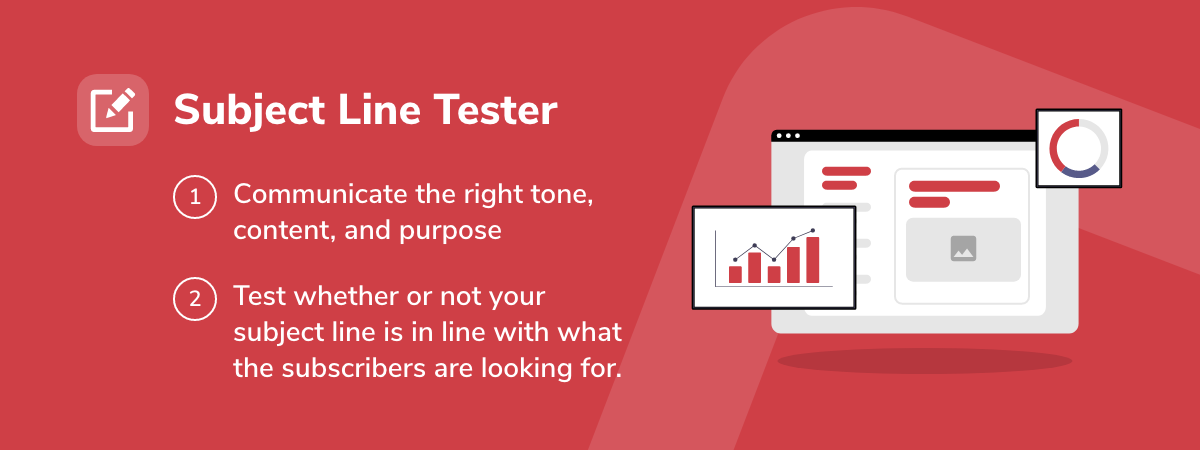 Subject Line Tester

1 Communicate the right tone, content, and purpose

2 Test whether or not your subject line is in line with what the subscribers are looking for.